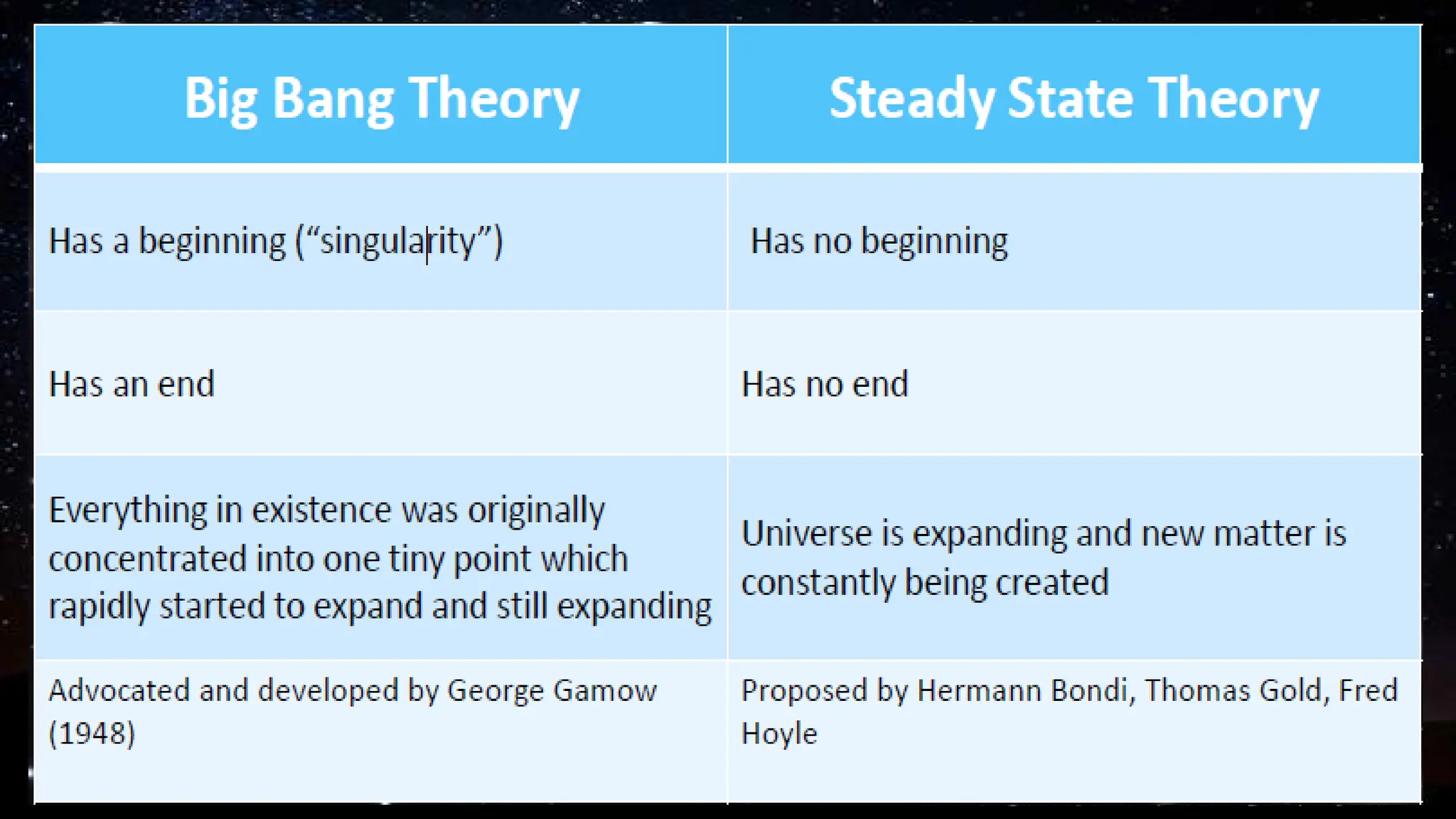 | Big Bang Theory | Steady State Theory |
|---|---|
| Has a beginning (“singularity”) | Has no beginning |
| Has an end | Has no end |
| Everything in existence was originally concentrated into one tiny point which rapidly started to expand and still expanding | Universe is expanding and new matter is constantly being created |
| Advocated and developed by George Gamow (1948) | Proposed by Hermann Bondi, Thomas Gold, Fred Hoyle |